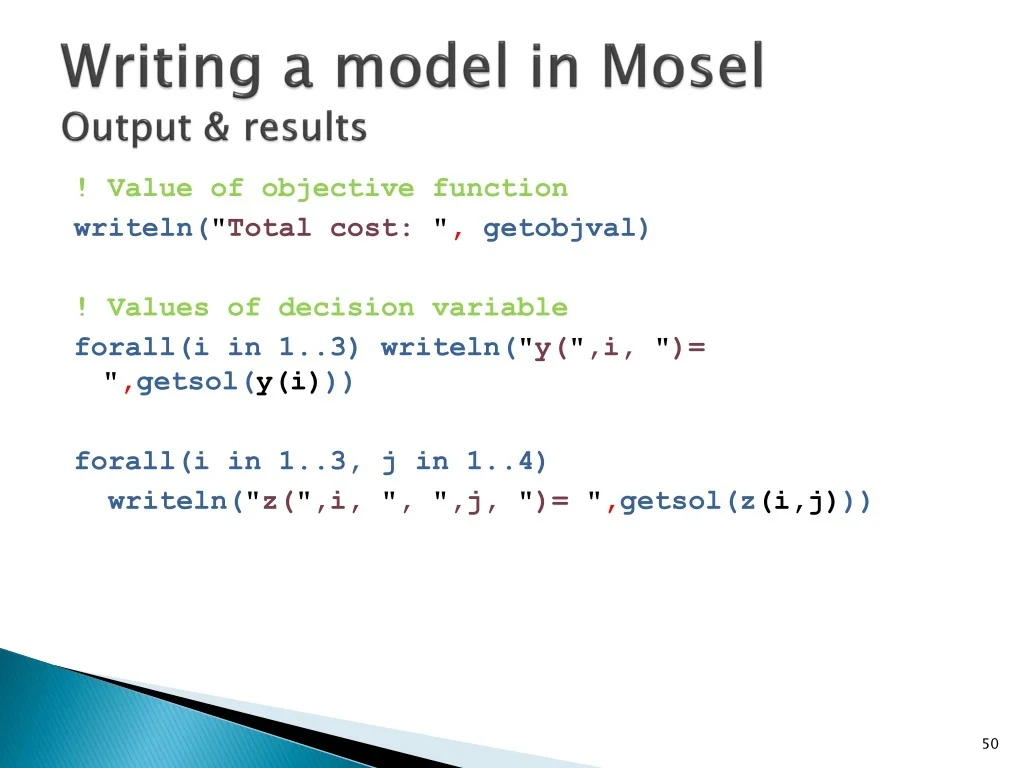 Writing a model in Mosel
Output & results

! Value of objective function
writeln("Total cost: ", getobjval)

! Values of decision variable
forall(i in 1..3) writeln("y(",i, ")= ",getsol(y(i)))

forall(i in 1..3, j in 1..4)
writeln("z(",i, ", ",j, ")= ",getsol(z(i,j)))

50